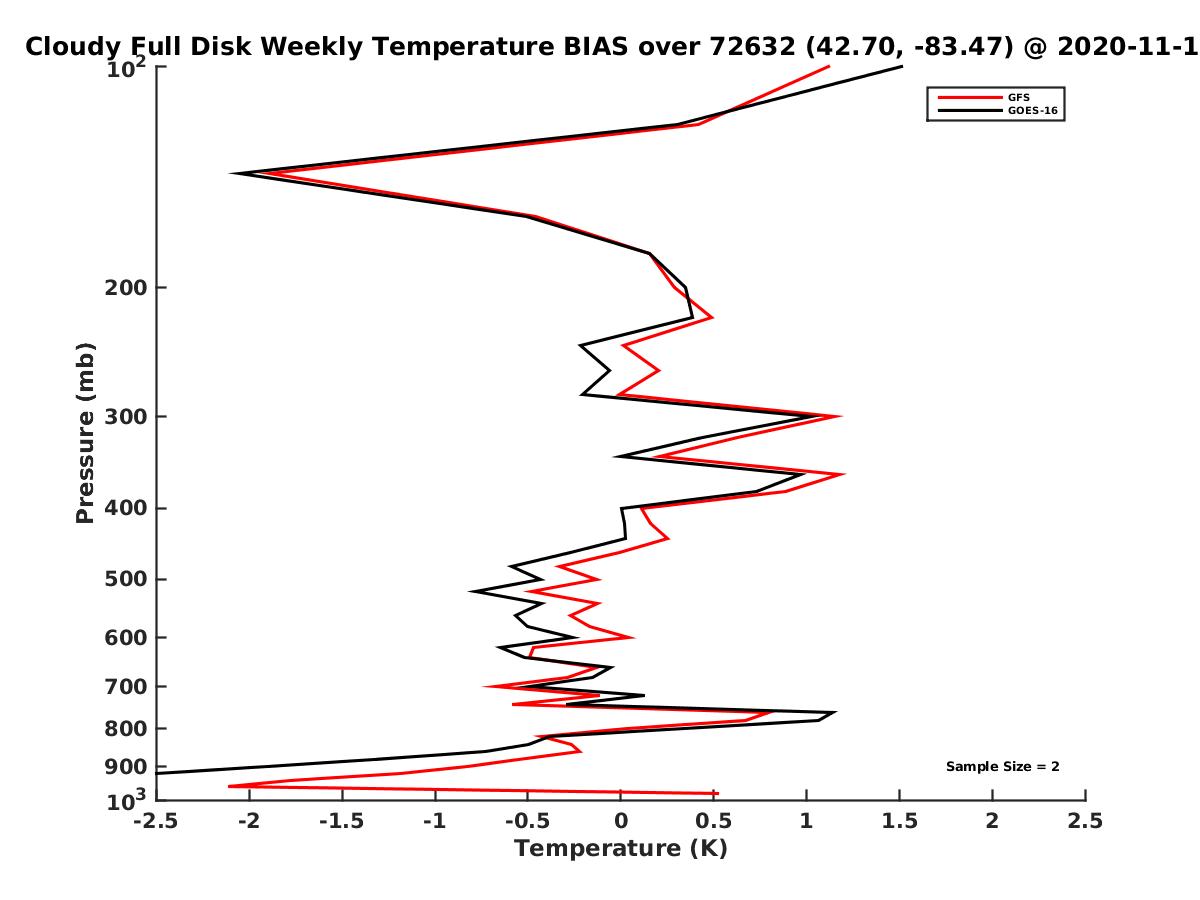 Cloudy Full Disk Weekly Temperature BIAS over 72632 (42.70, -83.47) @ 2020-11-1

GFS
GOES-16

Pressure (mb)

$10^2$
200
300
400
500
600
700
800
900
$10^3$

Sample Size = 2

-2.5 -2 -1.5 -1 -0.5 0 0.5 1 1.5 2 2.5

Temperature (K)